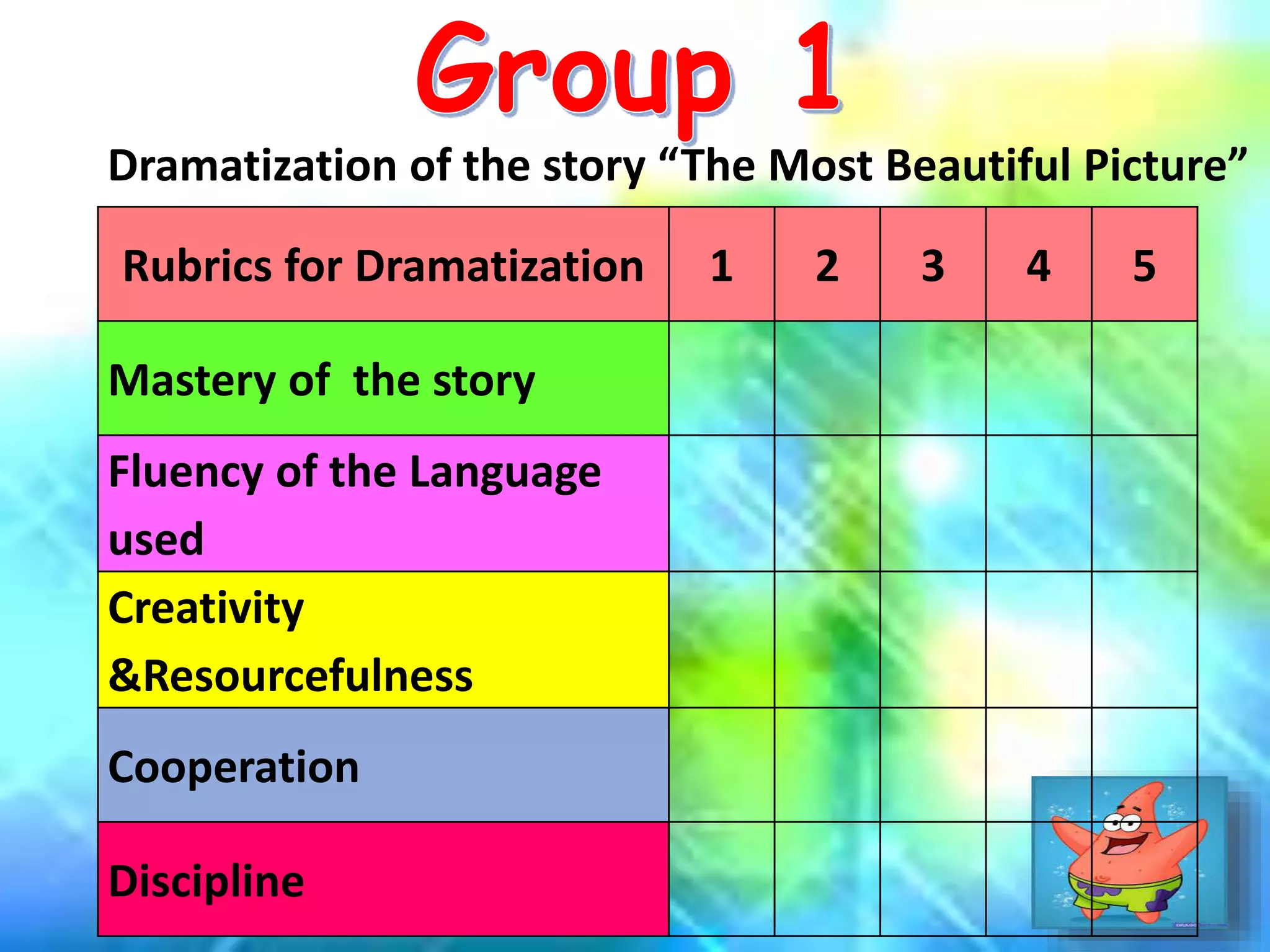 Group 1

Dramatization of the story “The Most Beautiful Picture”

| Rubrics for Dramatization | 1 | 2 | 3 | 4 | 5 |
|---|---|---|---|---|---|
| Mastery of the story | | | | | |
| Fluency of the Language used | | | | | |
| Creativity &Resourcefulness | | | | | |
| Cooperation | | | | | |
| Discipline | | | | | |